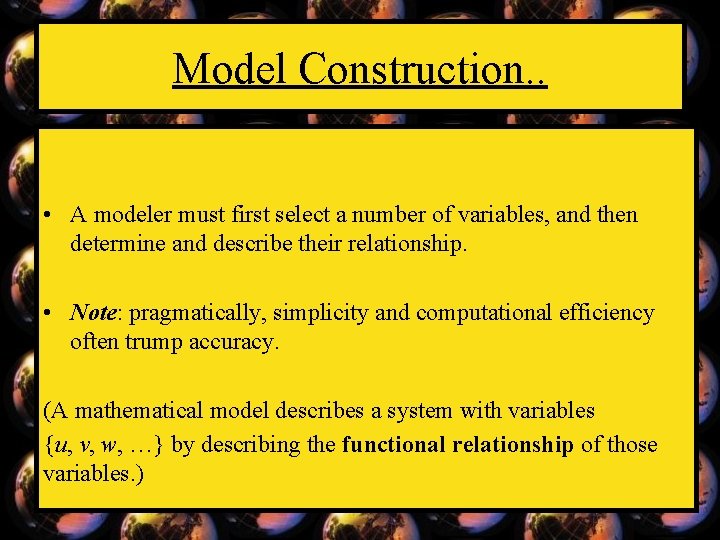 Model Construction..

• A modeler must first select a number of variables, and then determine and describe their relationship.

• Note: pragmatically, simplicity and computational efficiency often trump accuracy.

(A mathematical model describes a system with variables $\{u, v, w, \ldots\}$ by describing the functional relationship of those variables.)